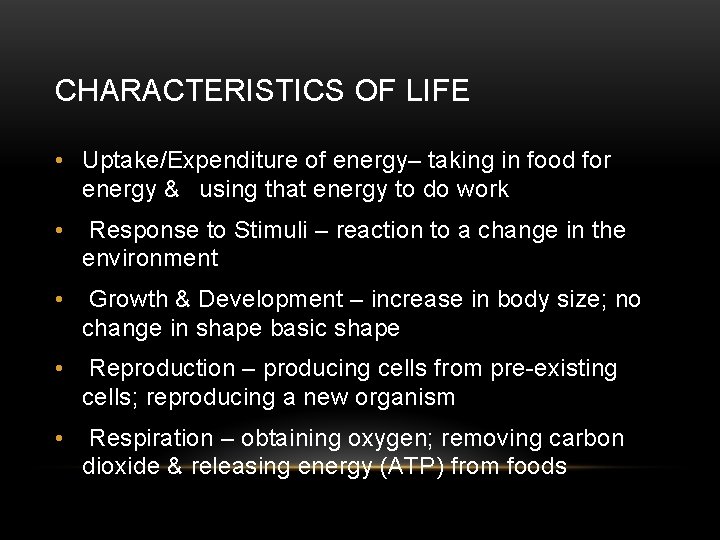 CHARACTERISTICS OF LIFE

• Uptake/Expenditure of energy– taking in food for energy & using that energy to do work

• Response to Stimuli – reaction to a change in the environment

• Growth & Development – increase in body size; no change in shape basic shape

• Reproduction – producing cells from pre-existing cells; reproducing a new organism

• Respiration – obtaining oxygen; removing carbon dioxide & releasing energy (ATP) from foods